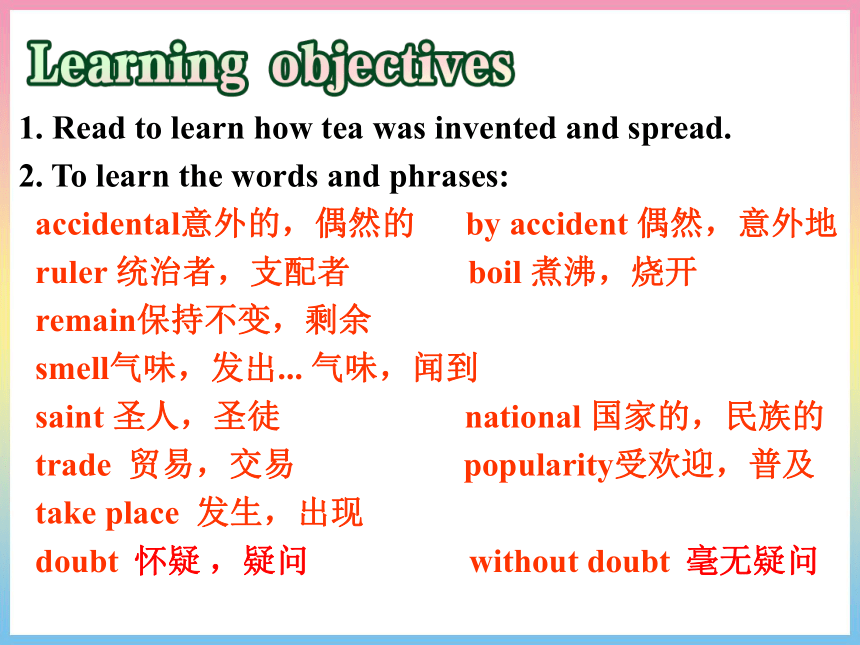 Learning objectives

1. Read to learn how tea was invented and spread.

2. To learn the words and phrases:

accidental意外的，偶然的 by accident 偶然，意外地

ruler 统治者，支配者 boil 煮沸，烧开

remain保持不变，剩余

smell气味，发出... 气味，闻到

saint 圣人，圣徒 national 国家的，民族的

trade 贸易，交易 popularity受欢迎，普及

take place 发生，出现

doubt 怀疑，疑问 without doubt 毫无疑问